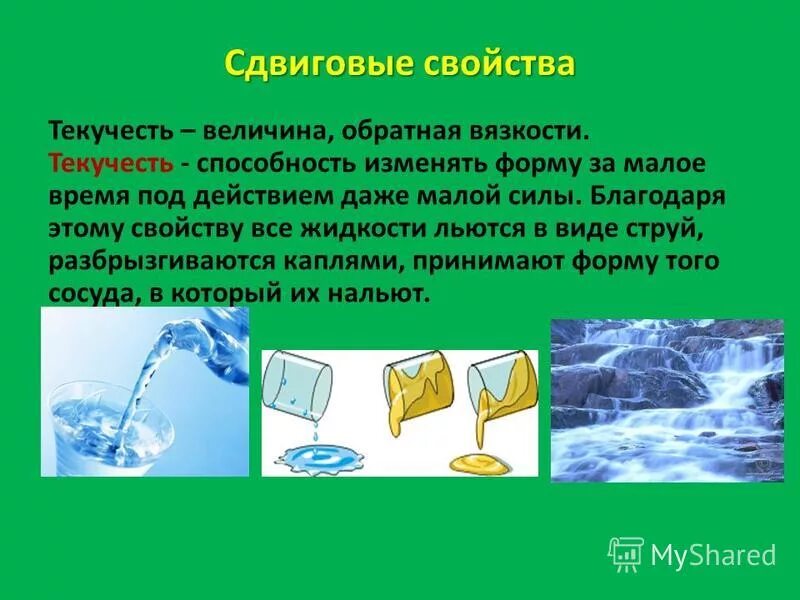 Сдвиговые свойства

Текучесть – величина, обратная вязкости.
Текучесть - способность изменять форму за малое время под действием даже малой силы. Благодаря этому свойству все жидкости льются в виде струй, разбрызгиваются каплями, принимают форму того сосуда, в который их нальют.

MyShared